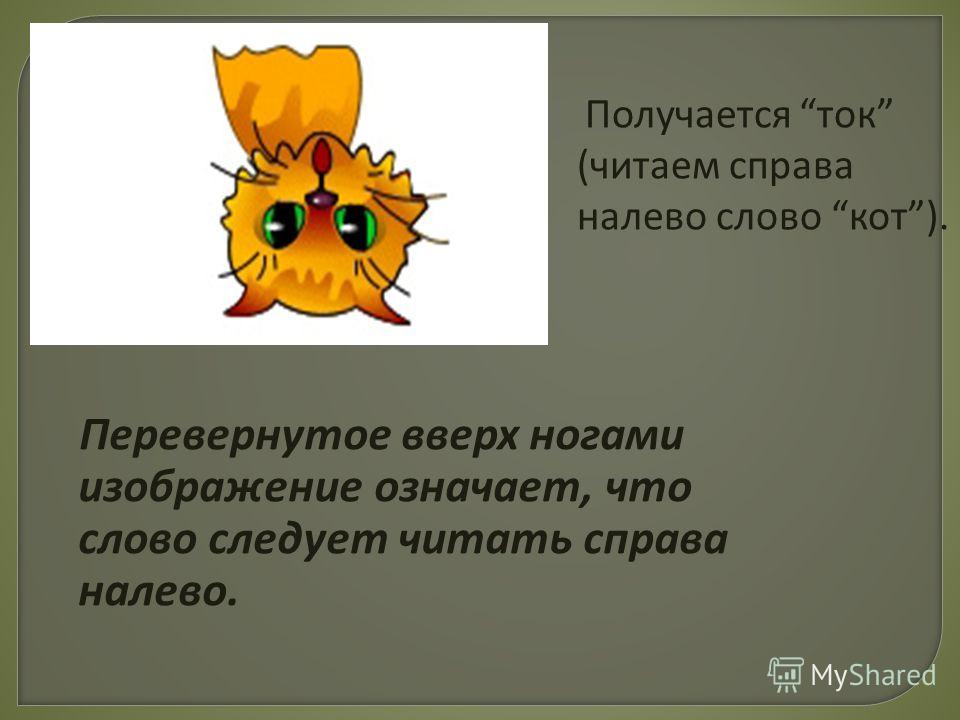 Получается “ток” (читаем справа налево слово “кот”).

Перевернутое вверх ногами изображение означает, что слово следует читать справа налево.

MyShared